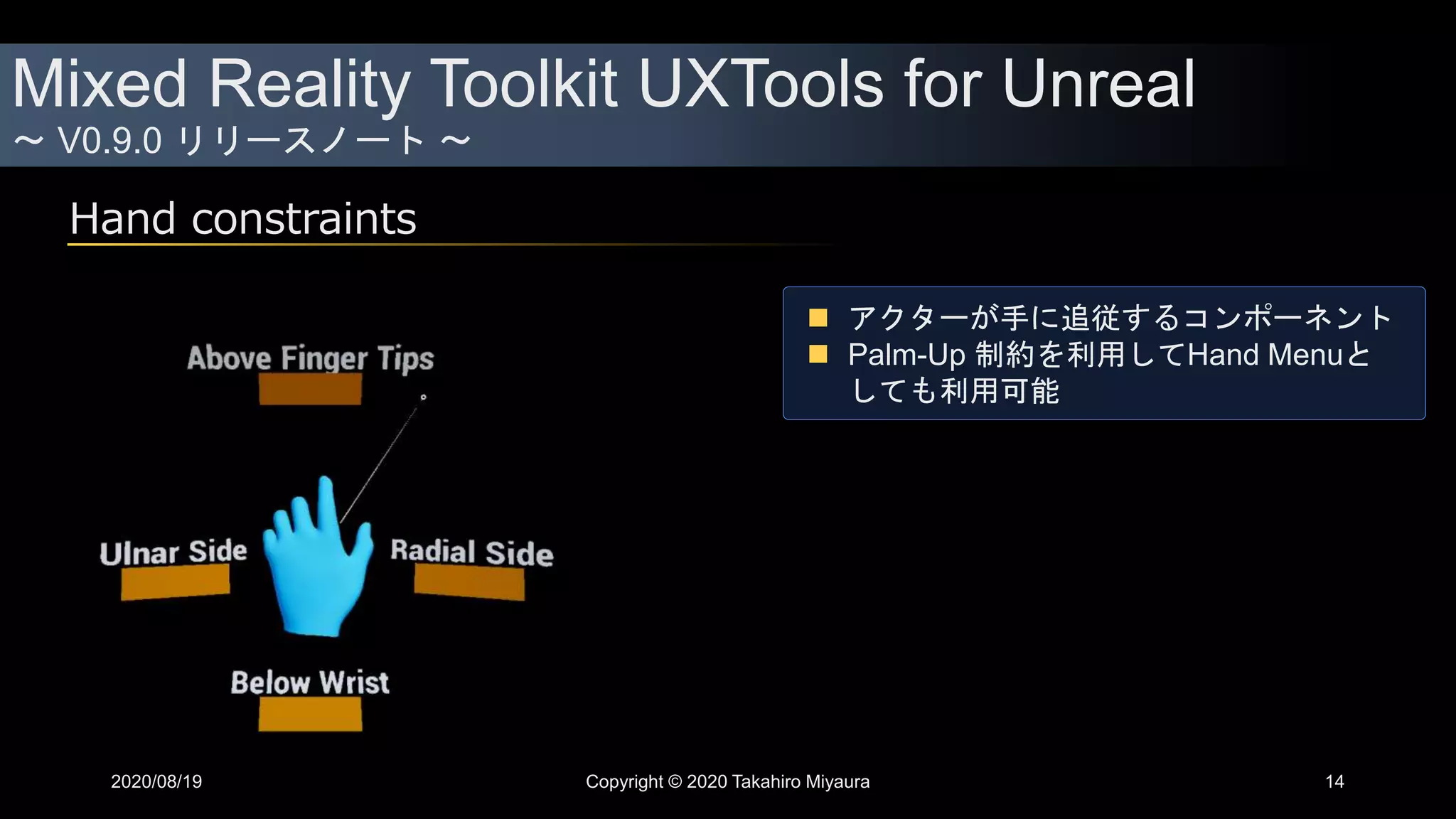 Mixed Reality Toolkit UXTools for Unreal
～ V0.9.0 リリースノート ～

Hand constraints

Above Finger Tips

Ulnar Side

Radial Side

Below Wrist

■ アクターが手に追従するコンポーネント
■ Palm-Up 制約を利用してHand Menuとしても利用可能

2020/08/19

Copyright © 2020 Takahiro Miyaura

14